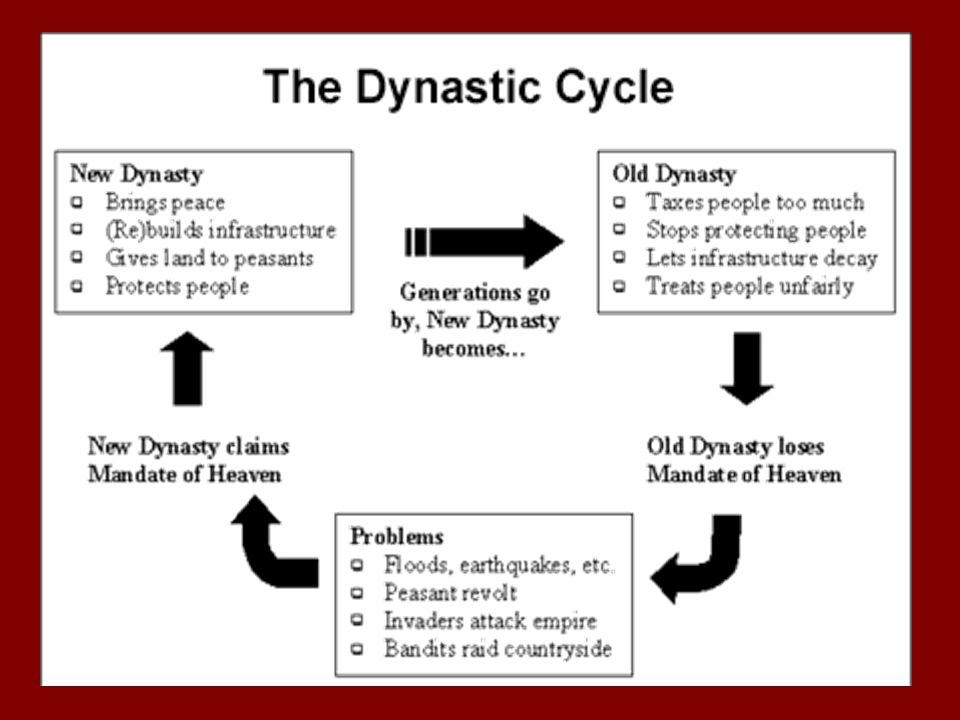 The Dynastic Cycle

New Dynasty
- Brings peace
- (Re)builds infrastructure
- Gives land to peasants
- Protects people

Generations go by, New Dynasty becomes...

Old Dynasty
- Taxes people too much
- Stops protecting people
- Lets infrastructure decay
- Treats people unfairly

Old Dynasty loses Mandate of Heaven

Problems
- Floods, earthquakes, etc.
- Peasant revolt
- Invaders attack empire
- Bandits raid countryside

New Dynasty claims Mandate of Heaven